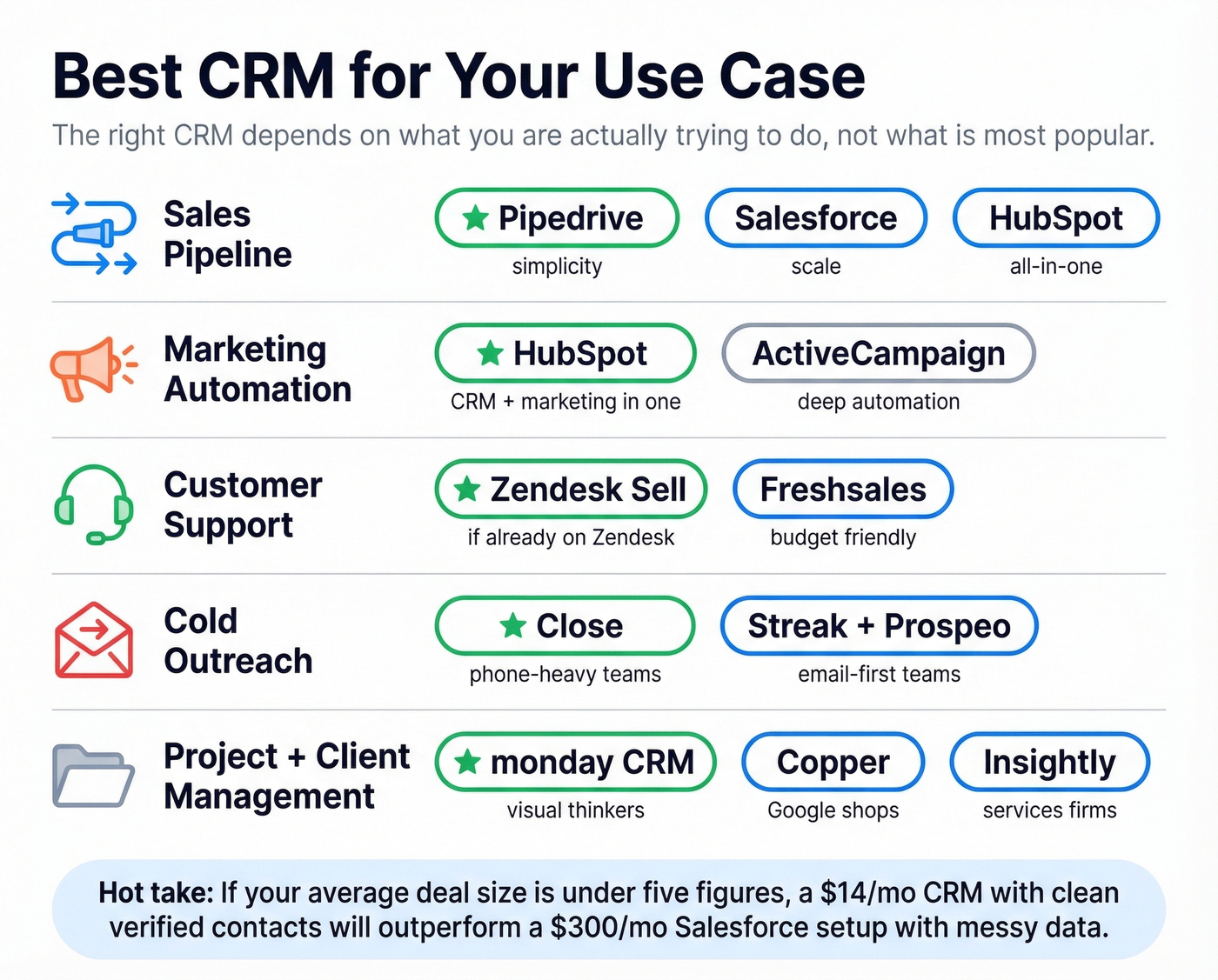 Best CRM for Your Use Case

The right CRM depends on what you are actually trying to do, not what is most popular.

Sales Pipeline

★ Pipedrive
simplicity

Salesforce
scale

HubSpot
all-in-one

Marketing Automation

★ HubSpot
CRM + marketing in one

ActiveCampaign
deep automation

Customer Support

★ Zendesk Sell
if already on Zendesk

Freshsales
budget friendly

Cold Outreach

★ Close
phone-heavy teams

Streak + Prospeo
email-first teams

Project + Client Management

★ monday CRM
visual thinkers

Copper
Google shops

Insightly
services firms

Hot take: If your average deal size is under five figures, a \$14/mo CRM with clean verified contacts will outperform a \$300/mo Salesforce setup with messy data.